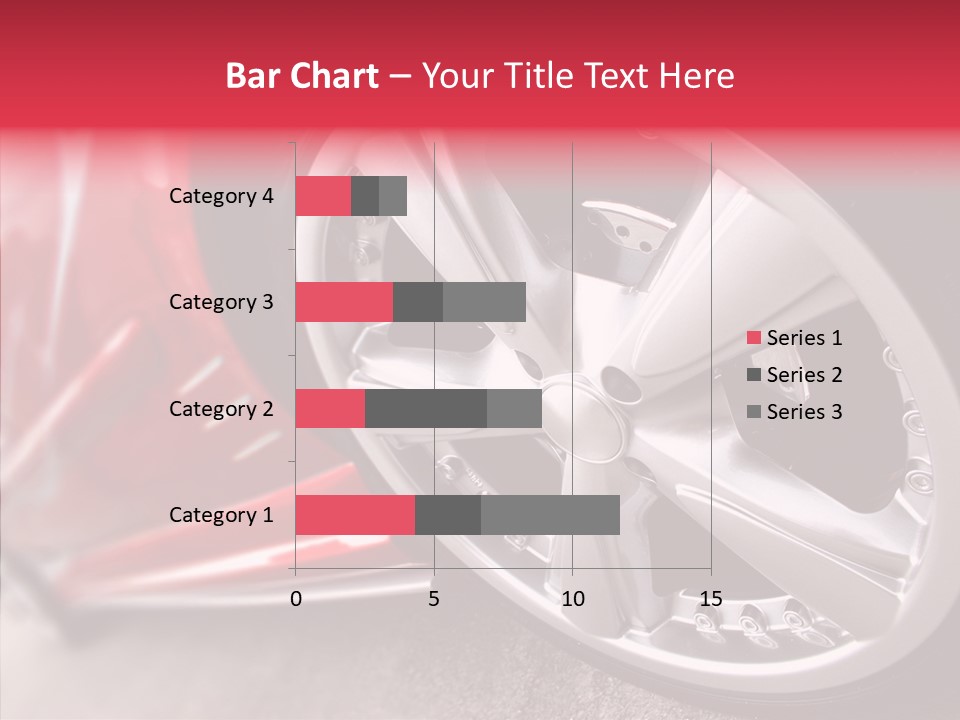 Bar Chart – Your Title Text Here

Category 4
Category 3
Category 2
Category 1

0
5
10
15

Series 1
Series 2
Series 3